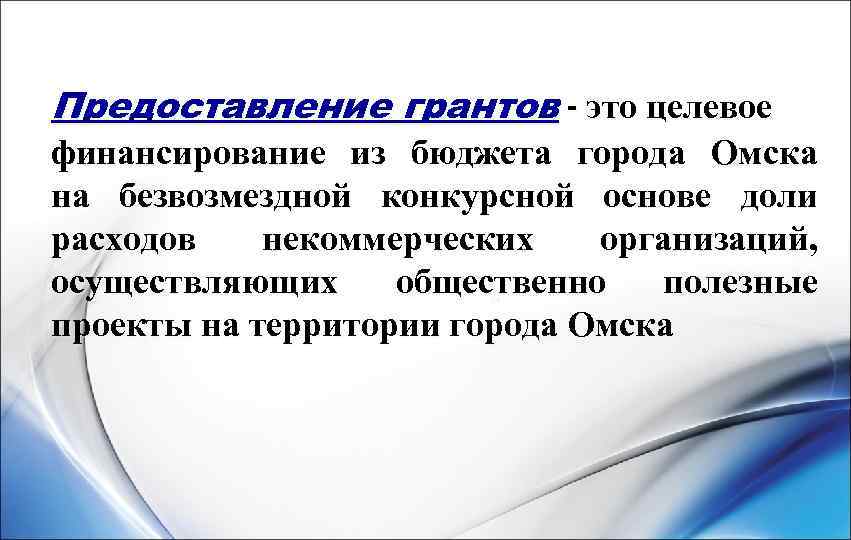 Предоставление грантов - это целевое финансирование из бюджета города Омска на безвозмездной конкурсной основе доли расходов некоммерческих организаций, осуществляющих общественно полезные проекты на территории города Омска